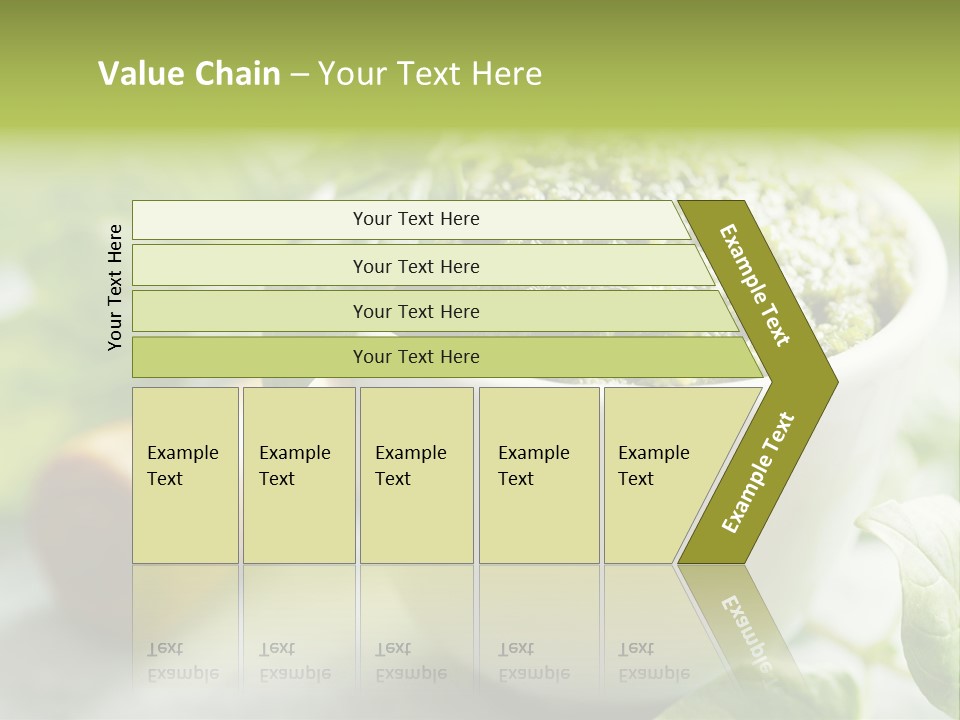 Value Chain – Your Text Here

Your Text Here

Your Text Here

Your Text Here

Your Text Here

Your Text Here

Example Text

Example Text

Example Text

Example Text

Example Text

Example Text

Example Text